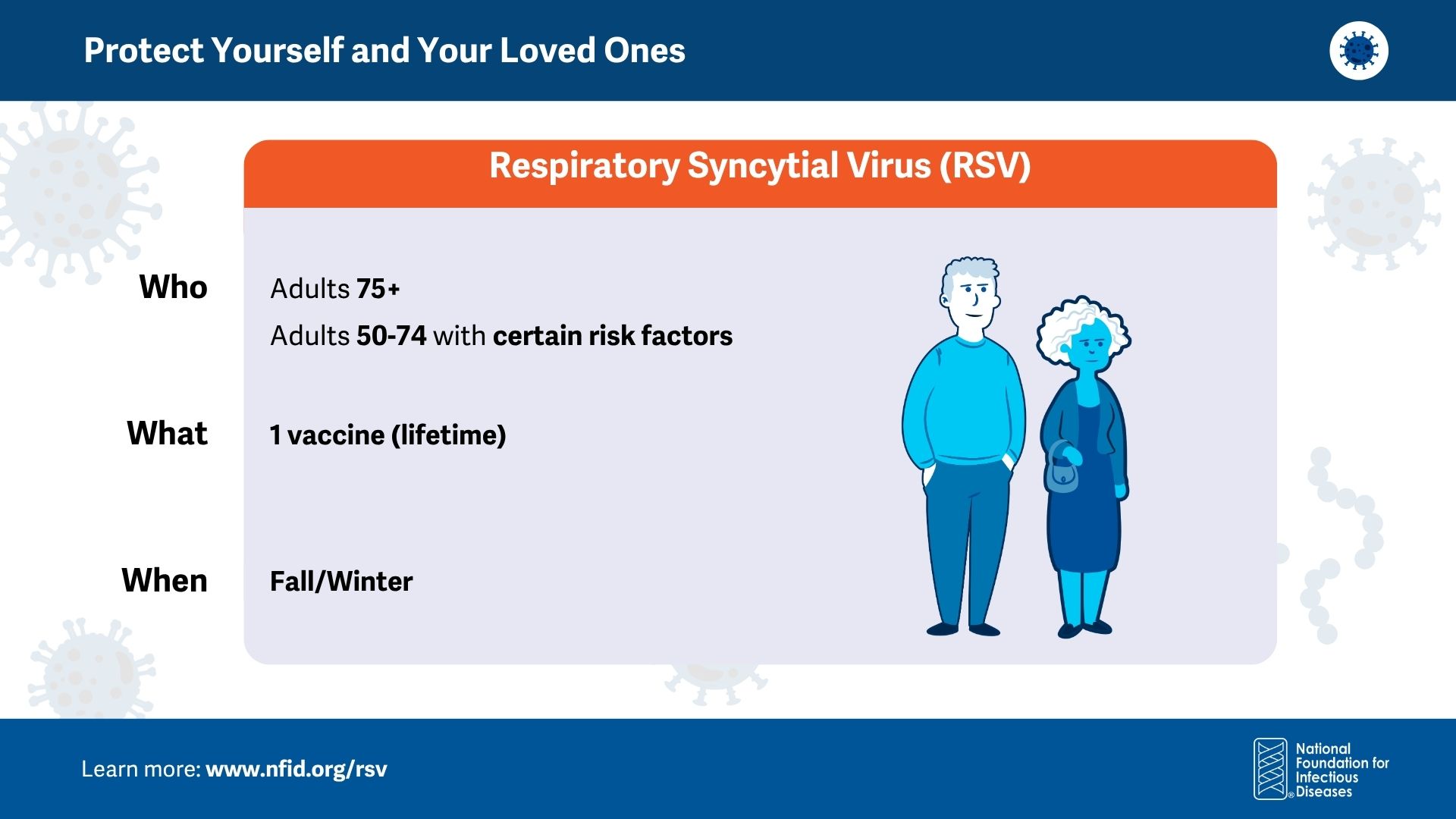 Protect Yourself and Your Loved Ones

Respiratory Syncytial Virus (RSV)

Who

Adults 75+

Adults 50-74 with certain risk factors

What

1 vaccine (lifetime)

When

Fall/Winter

Learn more: www.nfid.org/rsv

National Foundation for Infectious Diseases